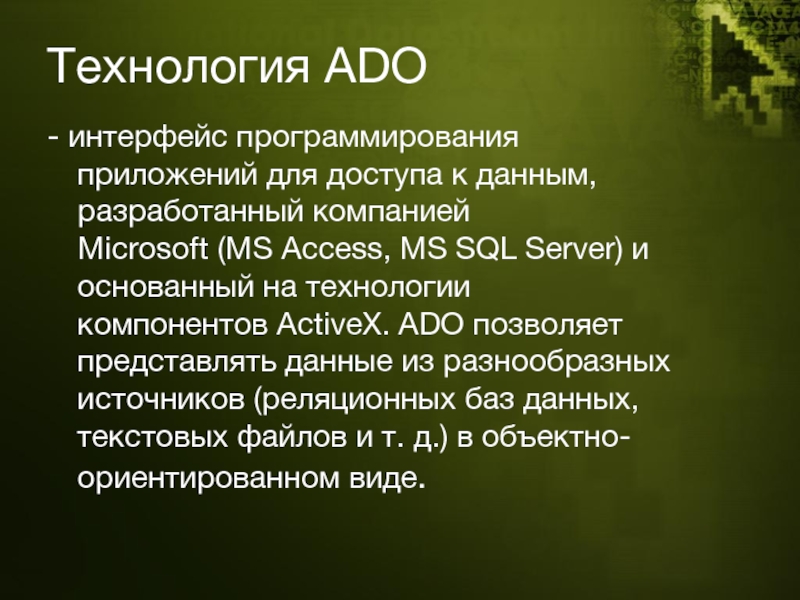 Технология ADO

- интерфейс программирования приложений для доступа к данным, разработанный компанией Microsoft (MS Access, MS SQL Server) и основанный на технологии компонентов ActiveX. ADO позволяет представлять данные из разнообразных источников (реляционных баз данных, текстовых файлов и т. д.) в объектно-ориентированном виде.